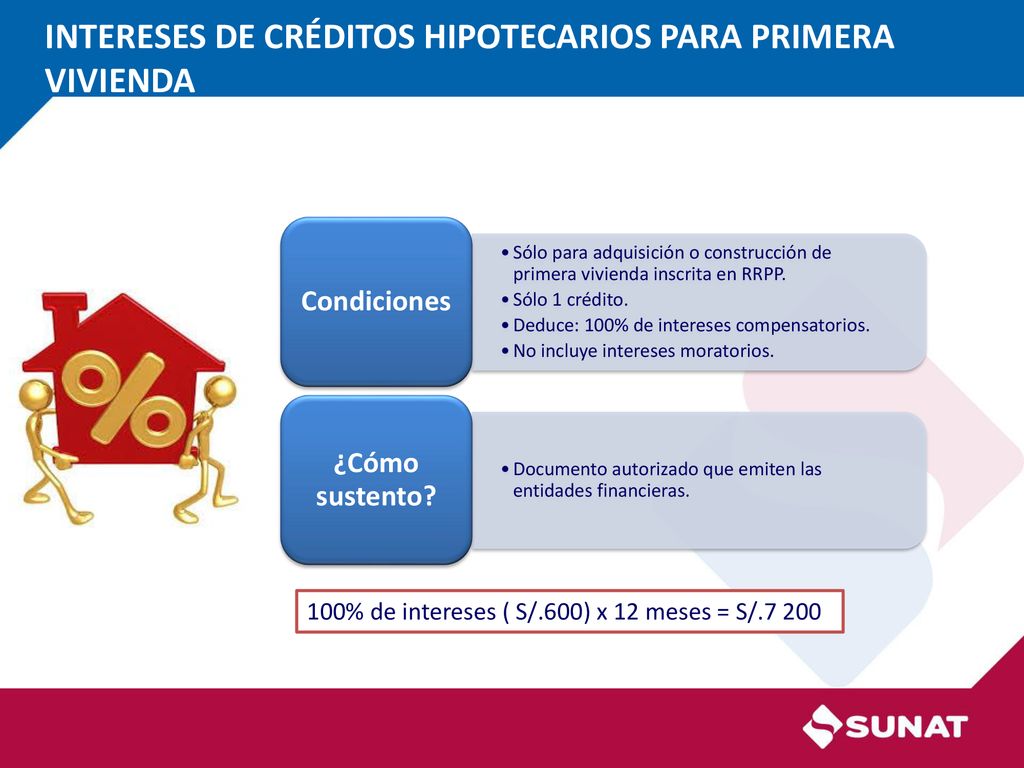 INTERESES DE CRÉDITOS HIPOTECARIOS PARA PRIMERA VIVIENDA

%

Condiciones

• Sólo para adquisición o construcción de primera vivienda inscrita en RRPP.
• Sólo 1 crédito.
• Deduce: 100% de intereses compensatorios.
• No incluye intereses moratorios.

¿Cómo sustento?

• Documento autorizado que emiten las entidades financieras.

100% de intereses ( S/.600) x 12 meses = S/.7 200

SUNAT